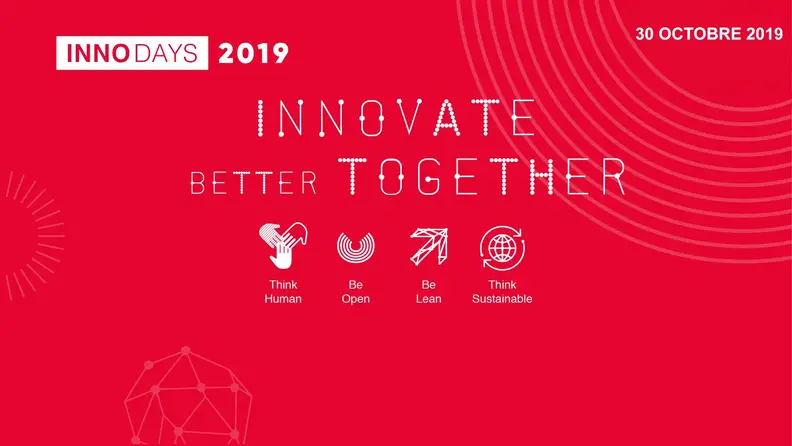 INNODAYS 2019

30 OCTOBRE 2019

INNOVATE
BETTER TOGETHER

Think Human

Be Open

Be Lean

Think Sustainable